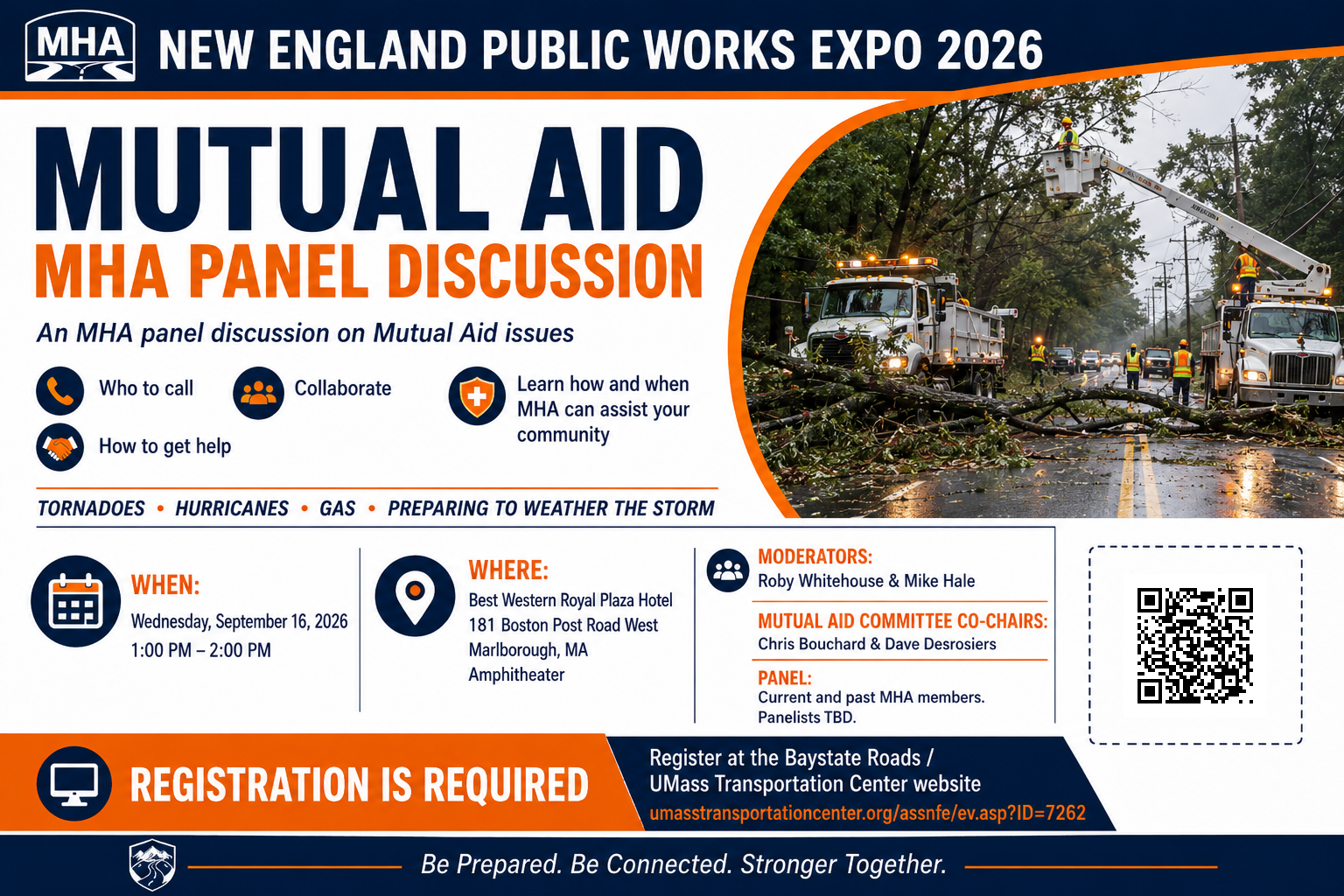 MHA NEW ENGLAND PUBLIC WORKS EXPO 2026

MUTUAL AID
MHA PANEL DISCUSSION

An MHA panel discussion on Mutual Aid issues

Who to call

Collaborate

Learn how and when MHA can assist your community

How to get help

TORNADOES • HURRICANES • GAS • PREPARING TO WEATHER THE STORM

WHEN:
Wednesday, September 16, 2026
1:00 PM – 2:00 PM

WHERE:
Best Western Royal Plaza Hotel
181 Boston Post Road West
Marlborough, MA
Amphitheater

MODERATORS:
Roby Whitehouse & Mike Hale

MUTUAL AID COMMITTEE CO-CHAIRS:
Chris Bouchard & Dave Desrosiers

PANEL:
Current and past MHA members.
Panelists TBD.

REGISTRATION IS REQUIRED

Register at the Baystate Roads / UMass Transportation Center website
umasstransportationcenter.org/assnfe/ev.asp?ID=7262

Be Prepared. Be Connected. Stronger Together.